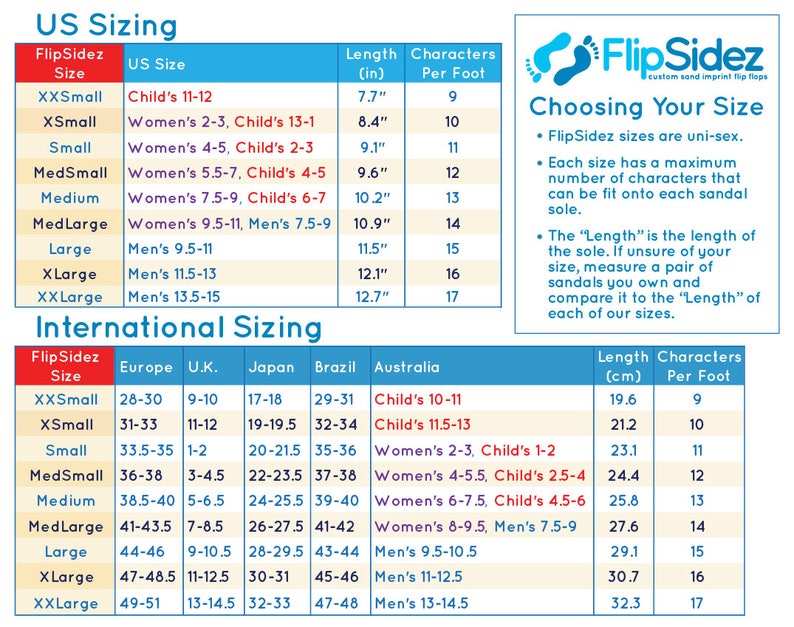 US Sizing

| FlipSidez Size | US Size | Length (in) | Characters Per Foot |
|---|---|---|---|
| XXSmall | Child's 11-12 | 7.7" | 9 |
| XSmall | Women's 2-3, Child's 13-1 | 8.4" | 10 |
| Small | Women's 4-5, Child's 2-3 | 9.1" | 11 |
| MedSmall | Women's 5.5-7, Child's 4-5 | 9.6" | 12 |
| Medium | Women's 7.5-9, Child's 6-7 | 10.2" | 13 |
| MedLarge | Women's 9.5-11, Men's 7.5-9 | 10.9" | 14 |
| Large | Men's 9.5-11 | 11.5" | 15 |
| XLarge | Men's 11.5-13 | 12.1" | 16 |
| XXLarge | Men's 13.5-15 | 12.7" | 17 |

FlipSidez
custom sand imprint flip flops

Choosing Your Size

• FlipSidez sizes are uni-sex.

• Each size has a maximum number of characters that can be fit onto each sandal sole.

• The "Length" is the length of the sole. If unsure of your size, measure a pair of sandals you own and compare it to the "Length" of each of our sizes.

International Sizing

| FlipSidez Size | Europe | U.K. | Japan | Brazil | Australia | Length (cm) | Characters Per Foot |
|---|---|---|---|---|---|---|---|
| XXSmall | 28-30 | 9-10 | 17-18 | 29-31 | Child's 10-11 | 19.6 | 9 |
| XSmall | 31-33 | 11-12 | 19-19.5 | 32-34 | Child's 11.5-13 | 21.2 | 10 |
| Small | 33.5-35 | 1-2 | 20-21.5 | 35-36 | Women's 2-3, Child's 1-2 | 23.1 | 11 |
| MedSmall | 36-38 | 3-4.5 | 22-23.5 | 37-38 | Women's 4-5.5, Child's 2.5-4 | 24.4 | 12 |
| Medium | 38.5-40 | 5-6.5 | 24-25.5 | 39-40 | Women's 6-7.5, Child's 4.5-6 | 25.8 | 13 |
| MedLarge | 41-43.5 | 7-8.5 | 26-27.5 | 41-42 | Women's 8-9.5, Men's 7.5-9 | 27.6 | 14 |
| Large | 44-46 | 9-10.5 | 28-29.5 | 43-44 | Men's 9.5-10.5 | 29.1 | 15 |
| XLarge | 47-48.5 | 11-12.5 | 30-31 | 45-46 | Men's 11-12.5 | 30.7 | 16 |
| XXLarge | 49-51 | 13-14.5 | 32-33 | 47-48 | Men's 13-14.5 | 32.3 | 17 |